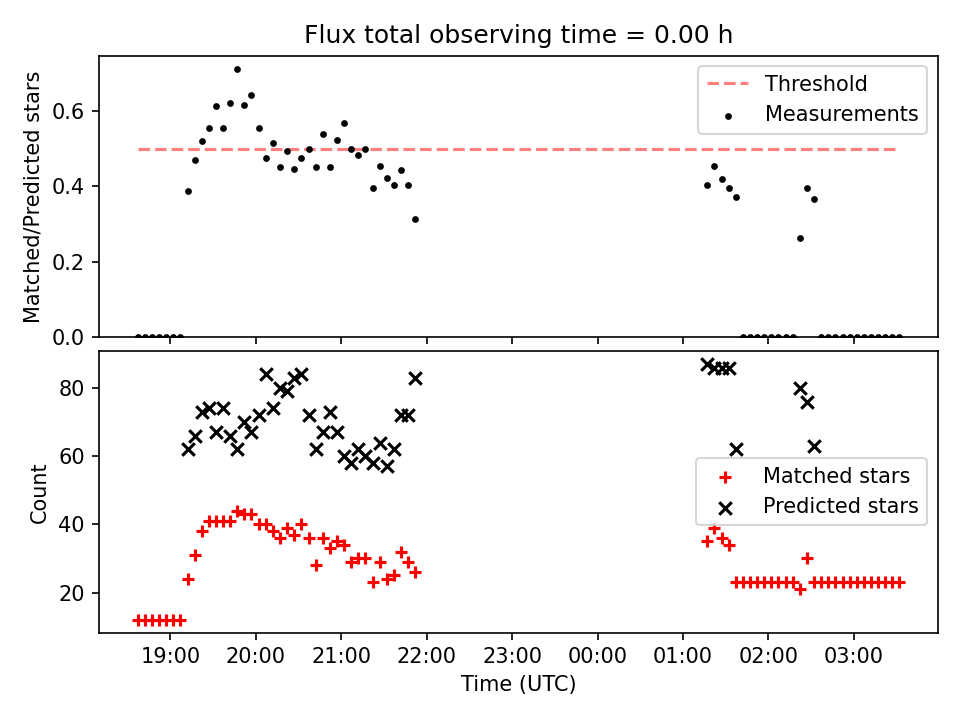 Flux total observing time = 0.00 h

Matched/Predicted stars

0.6
0.4
0.2
0.0

Threshold
Measurements

Count

80
60
40
20

Matched stars
Predicted stars

19:00
20:00
21:00
22:00
23:00
00:00
01:00
02:00
03:00

Time (UTC)